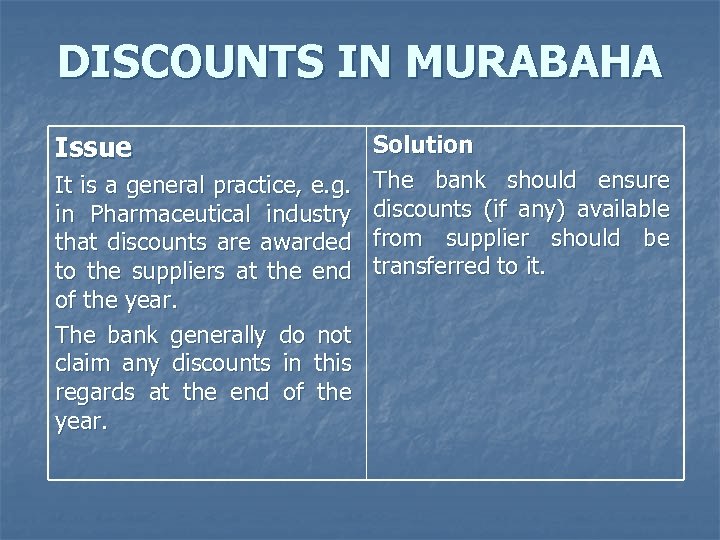 DISCOUNTS IN MURABAHA

| Issue | Solution |
|---|---|
| It is a general practice, e.g. in Pharmaceutical industry that discounts are awarded to the suppliers at the end of the year. The bank generally do not claim any discounts in this regards at the end of the year. | The bank should ensure discounts (if any) available from supplier should be transferred to it. |